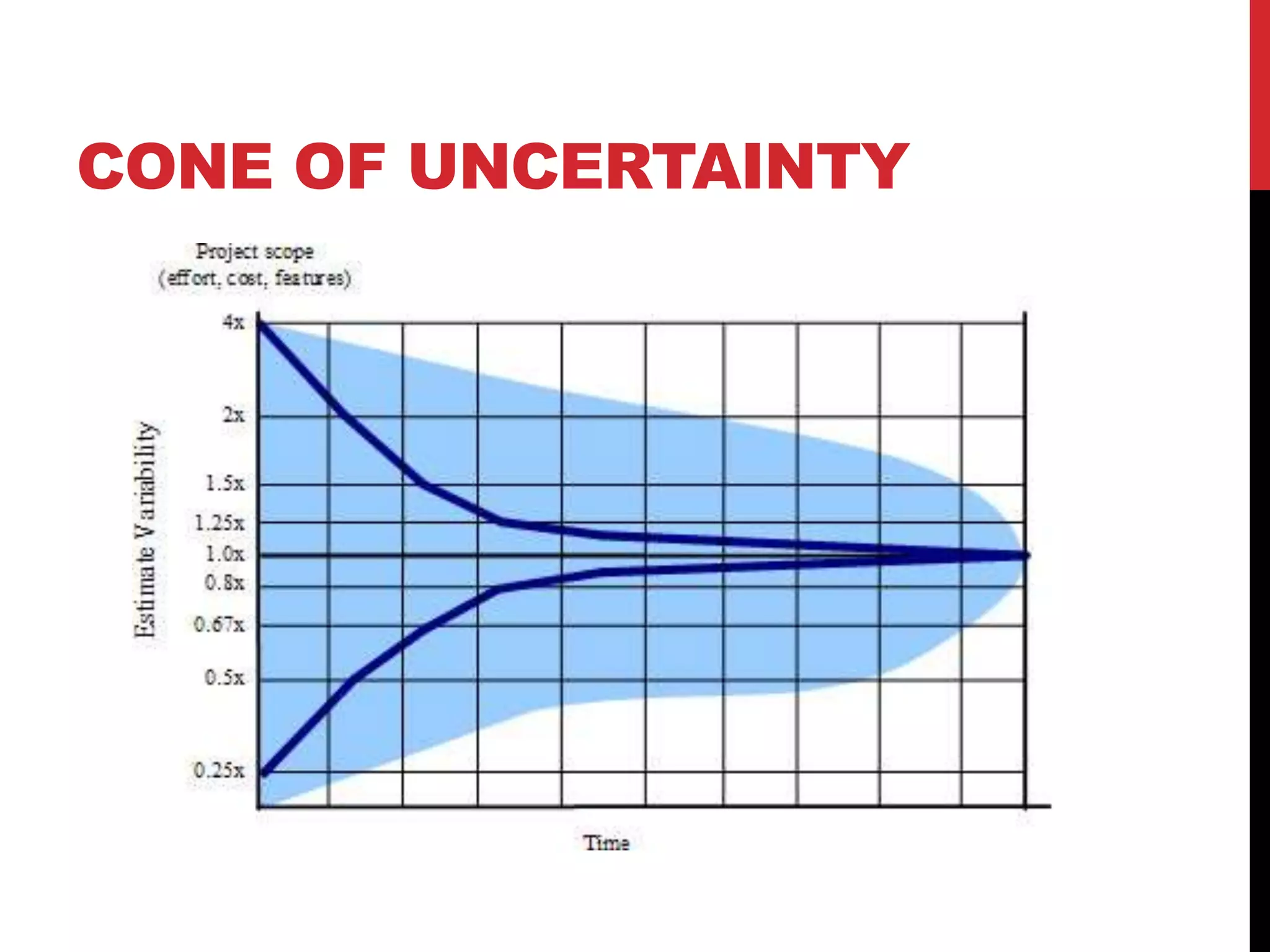 CONE OF UNCERTAINTY

Project scope
(effort, cost, features)

Estimate Variability

4x
2x
1.5x
1.25x
1.0x
0.8x
0.67x
0.5x
0.25x

Time